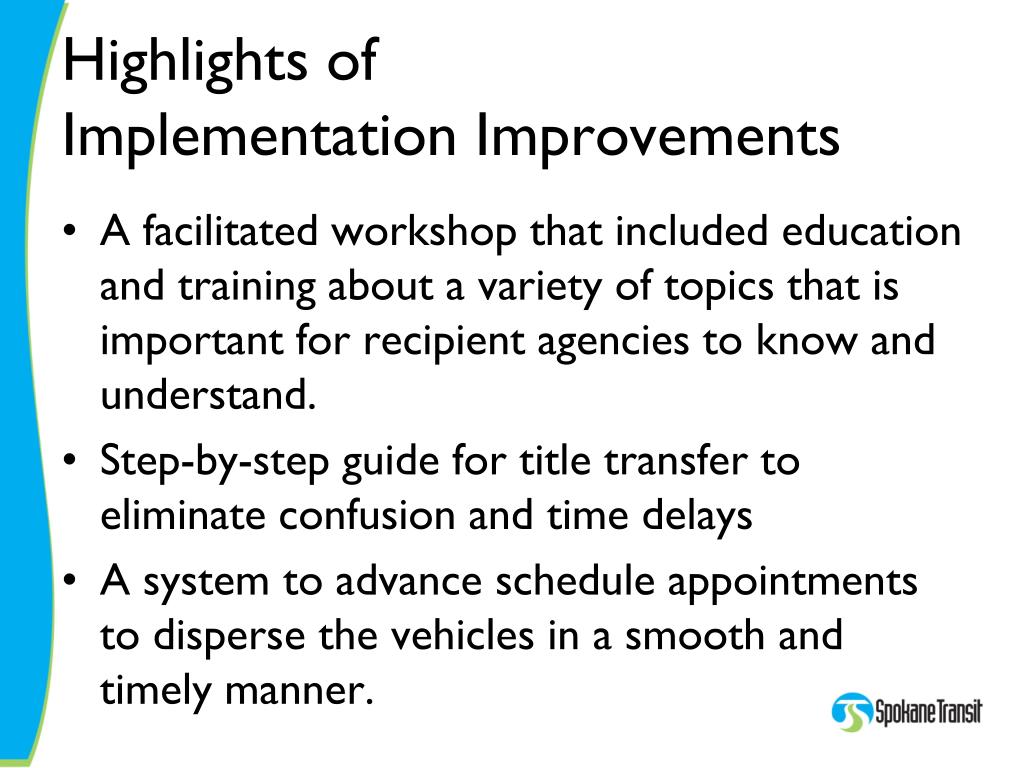 Highlights of
Implementation Improvements

• A facilitated workshop that included education and training about a variety of topics that is important for recipient agencies to know and understand.

• Step-by-step guide for title transfer to eliminate confusion and time delays

• A system to advance schedule appointments to disperse the vehicles in a smooth and timely manner.

SpokaneTransit